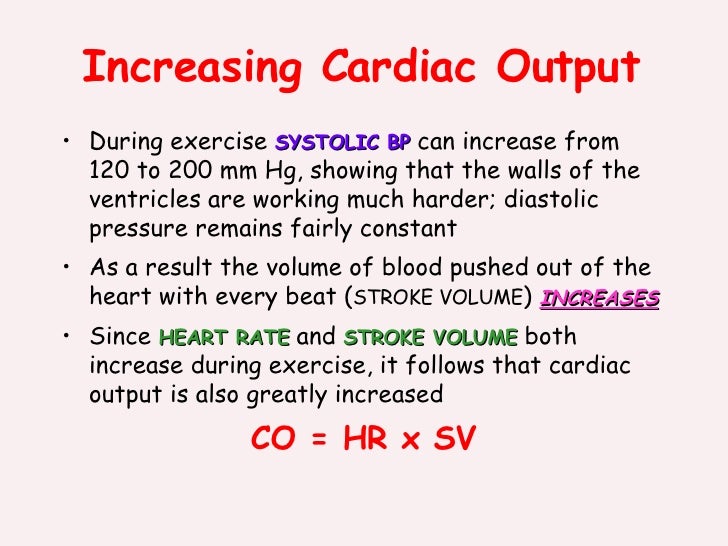 Increasing Cardiac Output

• During exercise SYSTOLIC BP can increase from 120 to 200 mm Hg, showing that the walls of the ventricles are working much harder; diastolic pressure remains fairly constant

• As a result the volume of blood pushed out of the heart with every beat (STROKE VOLUME) INCREASES

• Since HEART RATE and STROKE VOLUME both increase during exercise, it follows that cardiac output is also greatly increased

CO = HR x SV